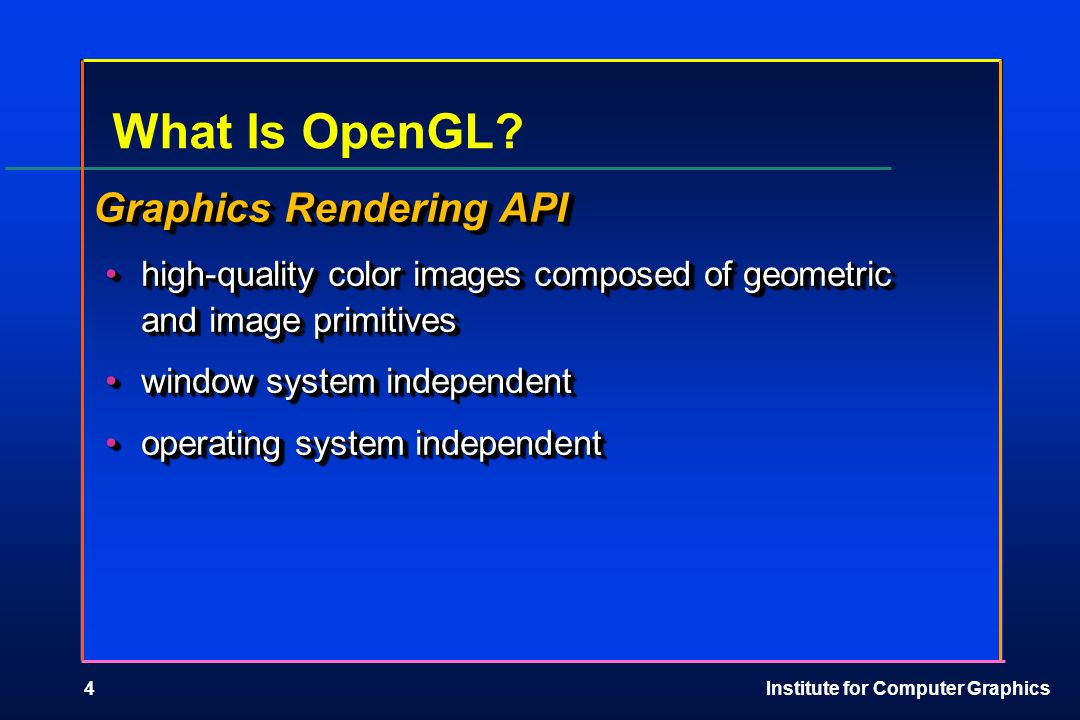 What Is OpenGL?

Graphics Rendering API

• high-quality color images composed of geometric and image primitives
• window system independent
• operating system independent

4

Institute for Computer Graphics